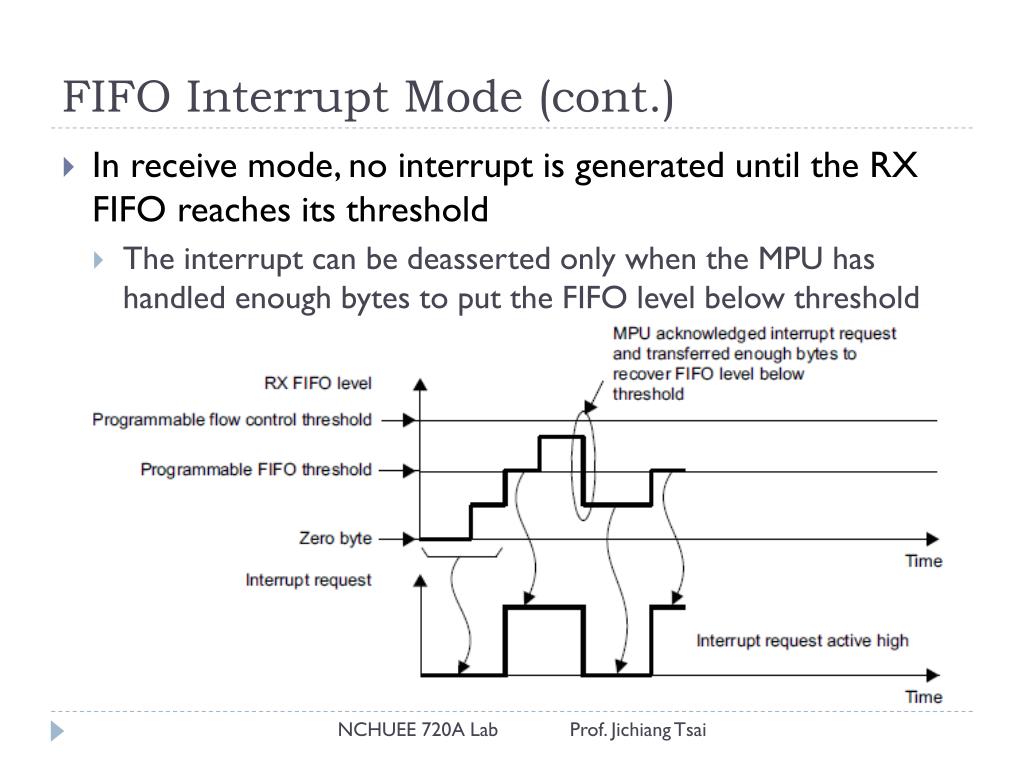 FIFO Interrupt Mode (cont.)

In receive mode, no interrupt is generated until the RX FIFO reaches its threshold

The interrupt can be deasserted only when the MPU has handled enough bytes to put the FIFO level below threshold

MPU acknowledged interrupt request and transferred enough bytes to recover FIFO level below threshold

RX FIFO level

Programmable flow control threshold

Programmable FIFO threshold

Zero byte

Time

Interrupt request

Interrupt request active high

Time

NCHUEE 720A Lab Prof. Jichiang Tsai